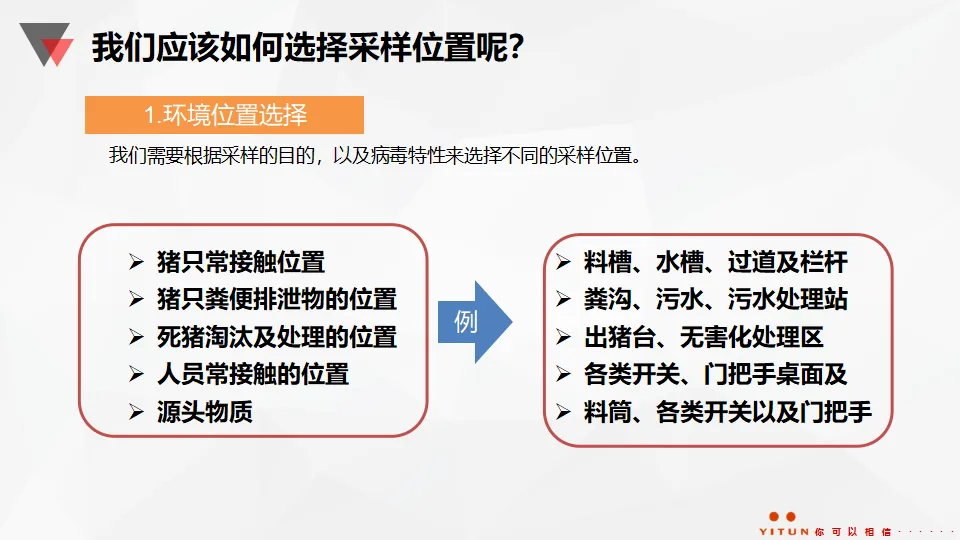 我们应该如何选择采样位置呢?

1.环境位置选择

我们需要根据采样的目的，以及病毒特性来选择不同的采样位置。

➢ 猪只常接触位置
➢ 猪只粪便排泄物的位置
➢ 死猪淘汰及处理的位置
➢ 人员常接触的位置
➢ 源头物质

例

➢ 料槽、水槽、过道及栏杆
➢ 粪沟、污水、污水处理站
➢ 出猪台、无害化处理区
➢ 各类开关、门把手桌面及
➢ 料筒、各类开关以及门把手

YITUN 你可以相信······